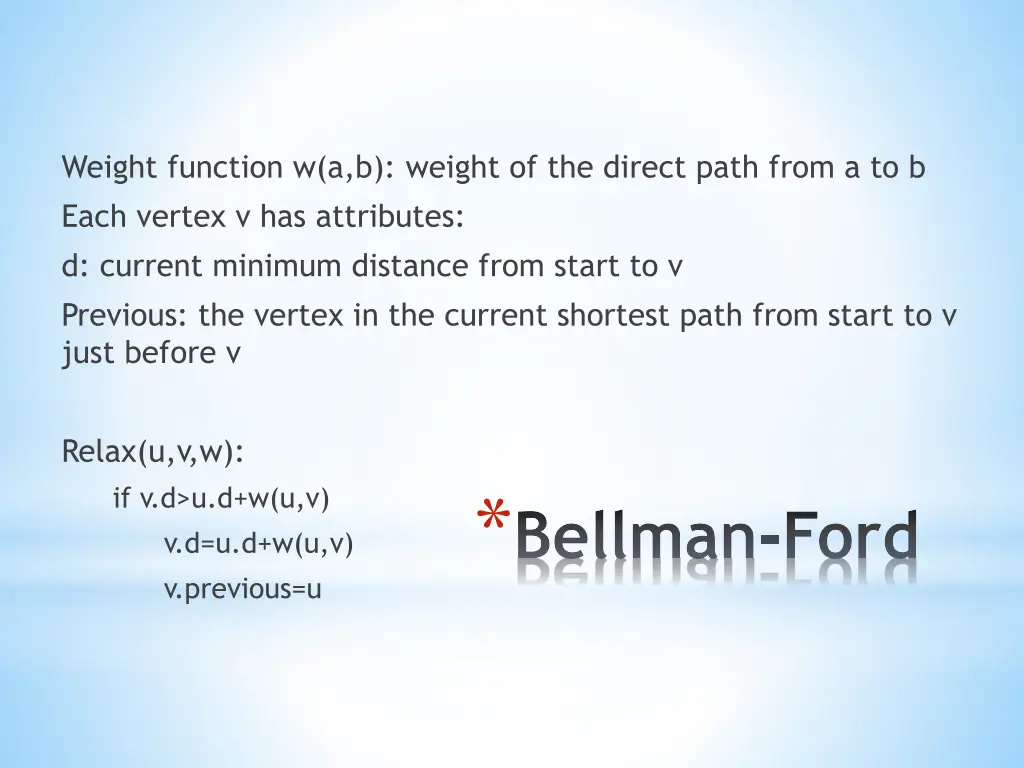 Weight function w(a,b): weight of the direct path from a to b

Each vertex v has attributes:

d: current minimum distance from start to v

Previous: the vertex in the current shortest path from start to v just before v

Relax(u,v,w):

if v.d>u.d+w(u,v)

v.d=u.d+w(u,v)

v.previous=u

*Bellman-Ford